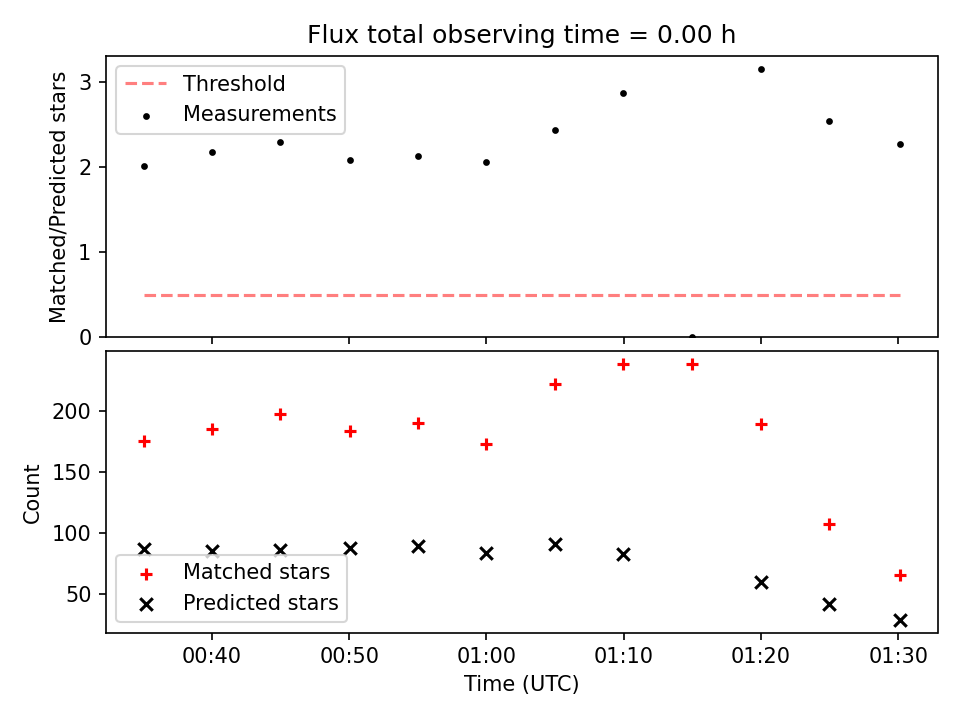 Flux total observing time = 0.00 h

Threshold
Measurements

Matched/Predicted stars

3
2
1
0

Count

200
150
100
50

Matched stars
Predicted stars

00:40
00:50
01:00
01:10
01:20
01:30

Time (UTC)